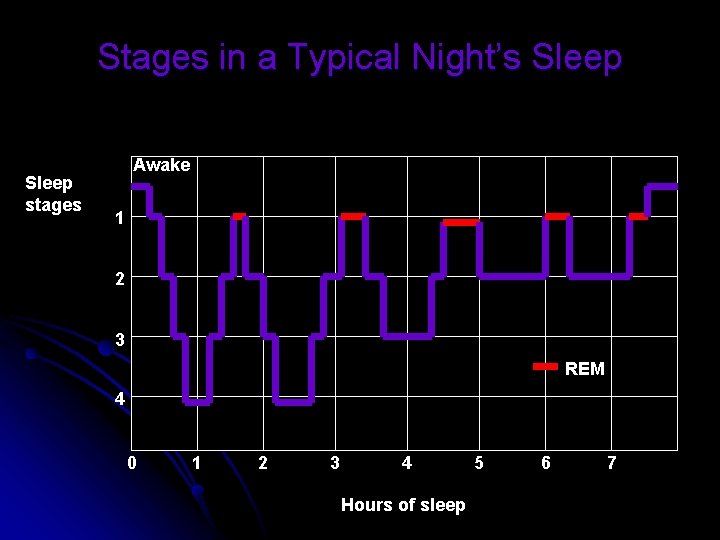 Stages in a Typical Night's Sleep

Sleep stages

Awake

1

2

3

4

REM

0 1 2 3 4 5 6 7

Hours of sleep